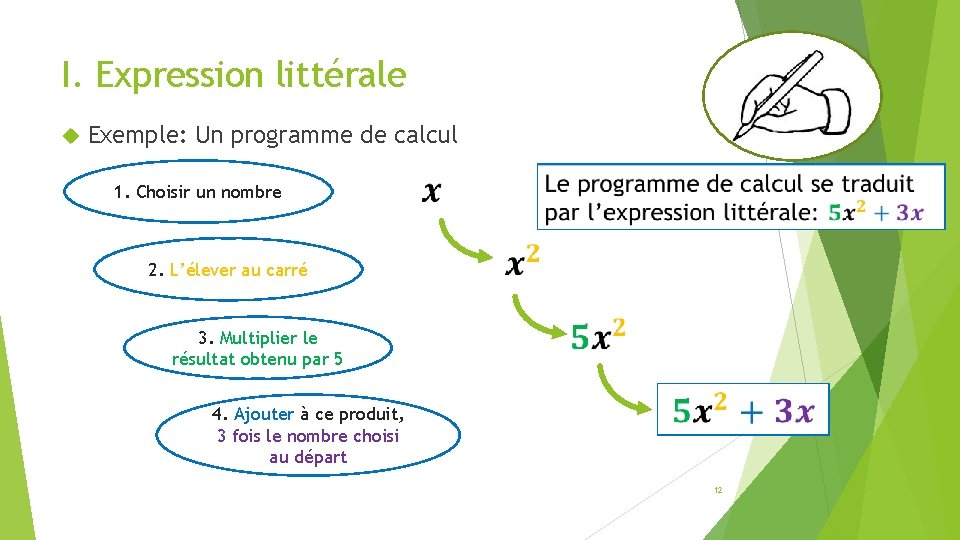 I. Expression littérale

Exemple: Un programme de calcul

1. Choisir un nombre

2. L'élever au carré

3. Multiplier le résultat obtenu par 5

4. Ajouter à ce produit, 3 fois le nombre choisi au départ

$x$

$x^2$

$5x^2$

$5x^2 + 3x$

Le programme de calcul se traduit par l'expression littérale: $5x^2 + 3x$

12